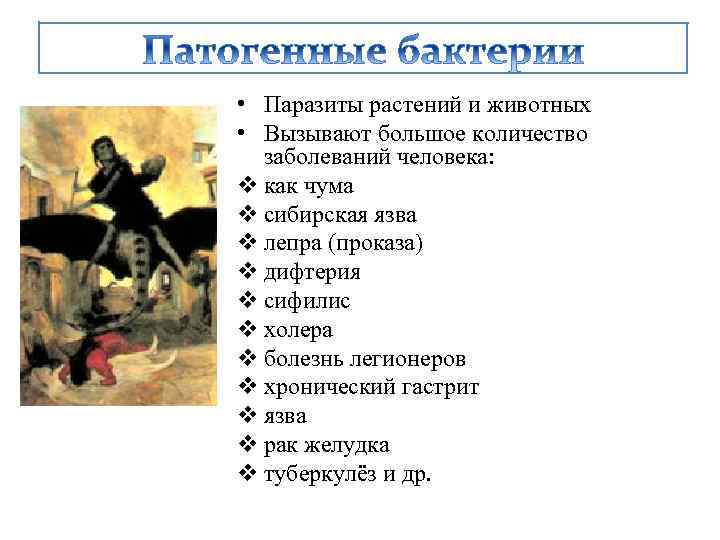 Патогенные бактерии

• Паразиты растений и животных
• Вызывают большое количество заболеваний человека:
❖ как чума
❖ сибирская язва
❖ лепра (проказа)
❖ дифтерия
❖ сифилис
❖ холера
❖ болезнь легионеров
❖ хронический гастрит
❖ язва
❖ рак желудка
❖ туберкулёз и др.